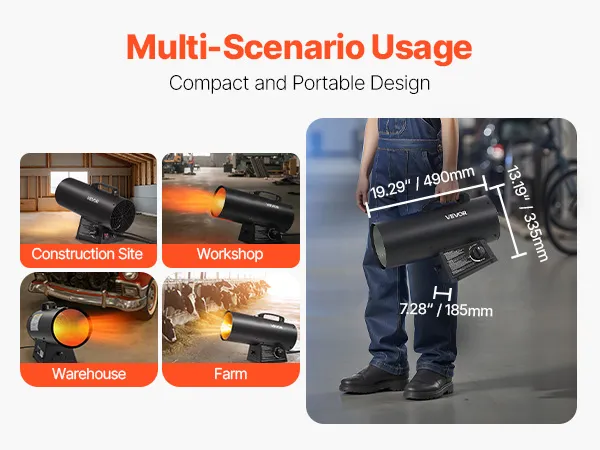 Multi-Scenario Usage

Compact and Portable Design

VEVOR

Construction Site

VEVOR

Workshop

Warehouse

Farm

19.29" / 490mm

13.19" / 335mm

VEVOR

7.28" / 185mm